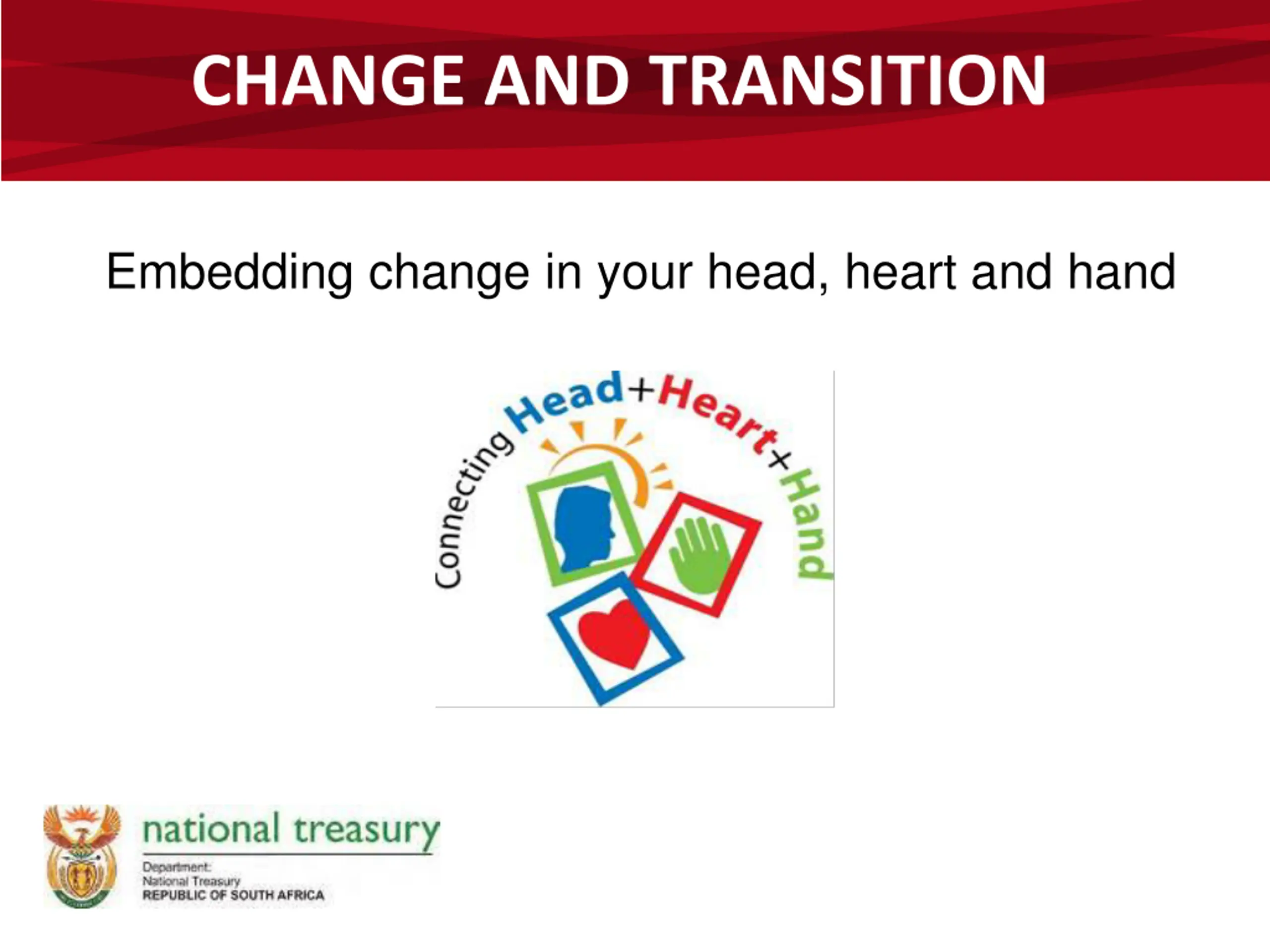 CHANGE AND TRANSITION

Embedding change in your head, heart and hand

Connecting Head+Heart+Hand

national treasury

Department:
National Treasury
REPUBLIC OF SOUTH AFRICA